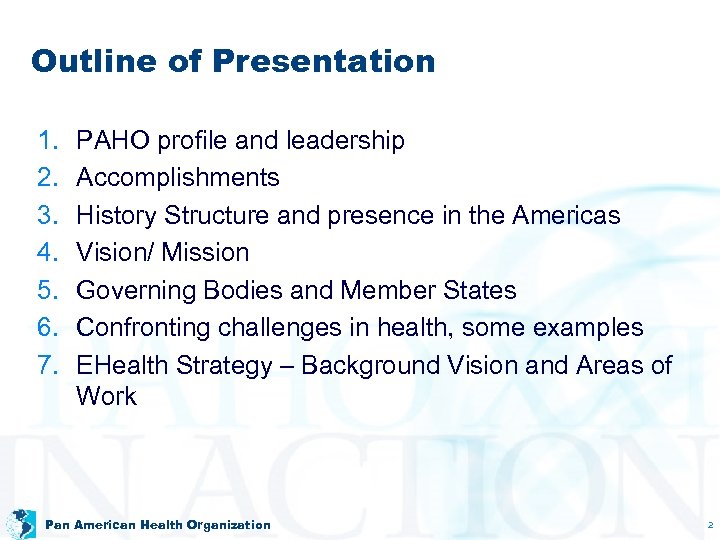 Outline of Presentation

1. PAHO profile and leadership
2. Accomplishments
3. History Structure and presence in the Americas
4. Vision/ Mission
5. Governing Bodies and Member States
6. Confronting challenges in health, some examples
7. EHealth Strategy – Background Vision and Areas of Work

IN ACTION

Pan American Health Organization

2